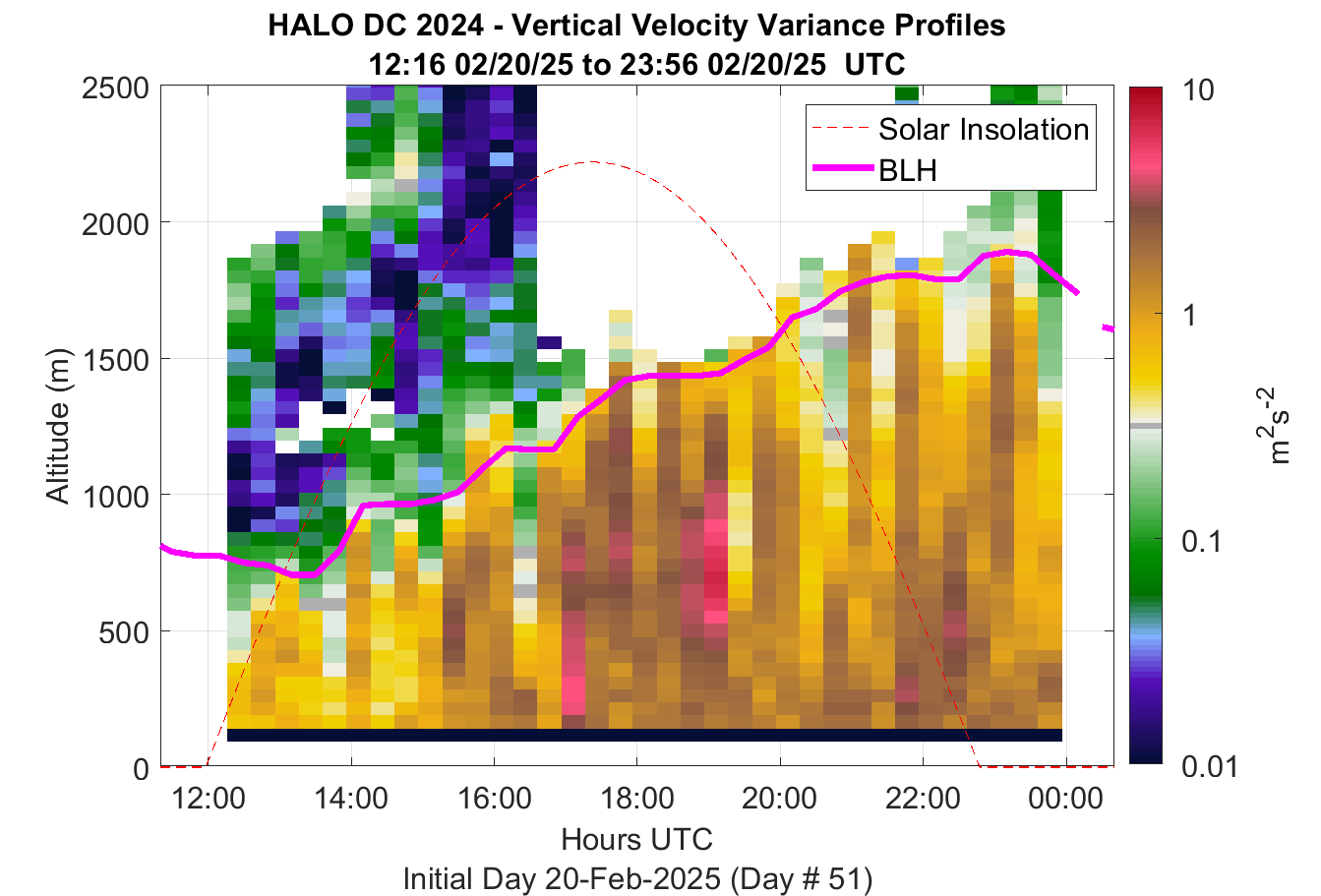 HALO DC 2024 - Vertical Velocity Variance Profiles
12:16 02/20/25 to 23:56 02/20/25 UTC

Solar Insolation
BLH

Altitude (m)
2500
2000
1500
1000
500
0

12:00
14:00
16:00
18:00
20:00
22:00
00:00

Hours UTC
Initial Day 20-Feb-2025 (Day # 51)

10
1
0.1
0.01
$m^2s^{-2}$